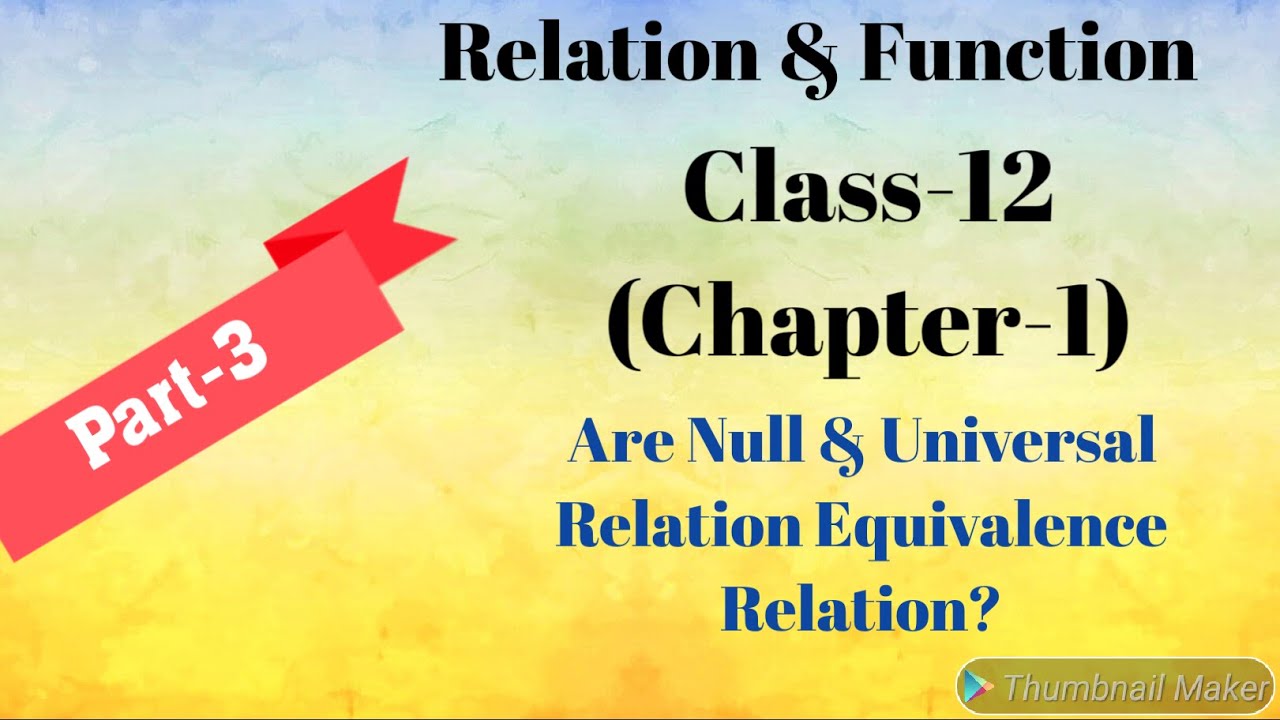 Relation & Function

Class-12
(Chapter-1)

Part-3

Are Null & Universal Relation Equivalence Relation?

Thumbnail Maker